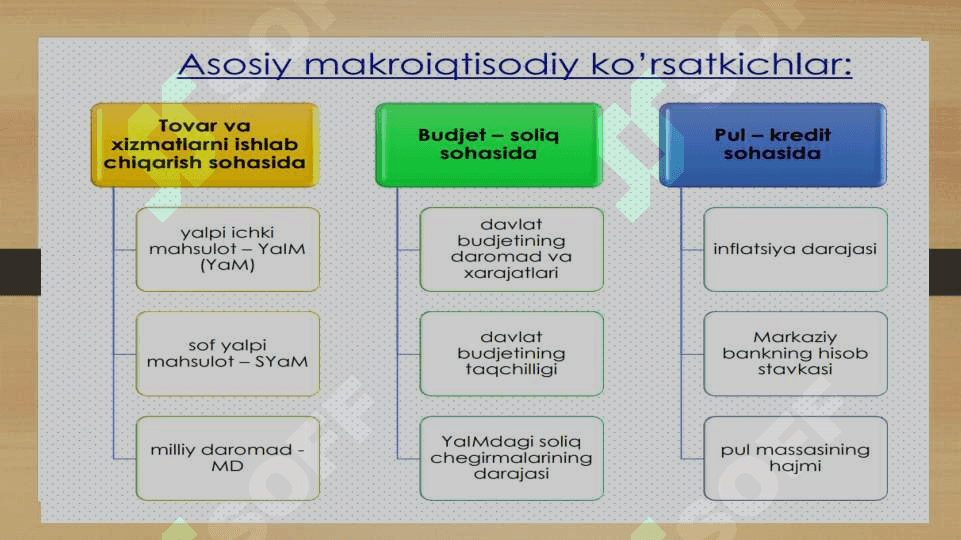 Asosiy makroiqtisodiy ko'rsatkichlar:

Tovar va xizmatlarni ishlab chiqarish sohasida

yalpi ichki mahsulot – YaIM (YaM)

sof yalpi mahsulot – SYaM

milliy daromad - MD

Budjet – soliq sohasida

davlat budjetining daromad va xarajatlari

davlat budjetining taqchilligi

YaIMdagi soliq chegirmalarining darajasi

Pul – kredit sohasida

inflatsiya darajasi

Markaziy bankning hisob stavkasi

pul massasining hajmi